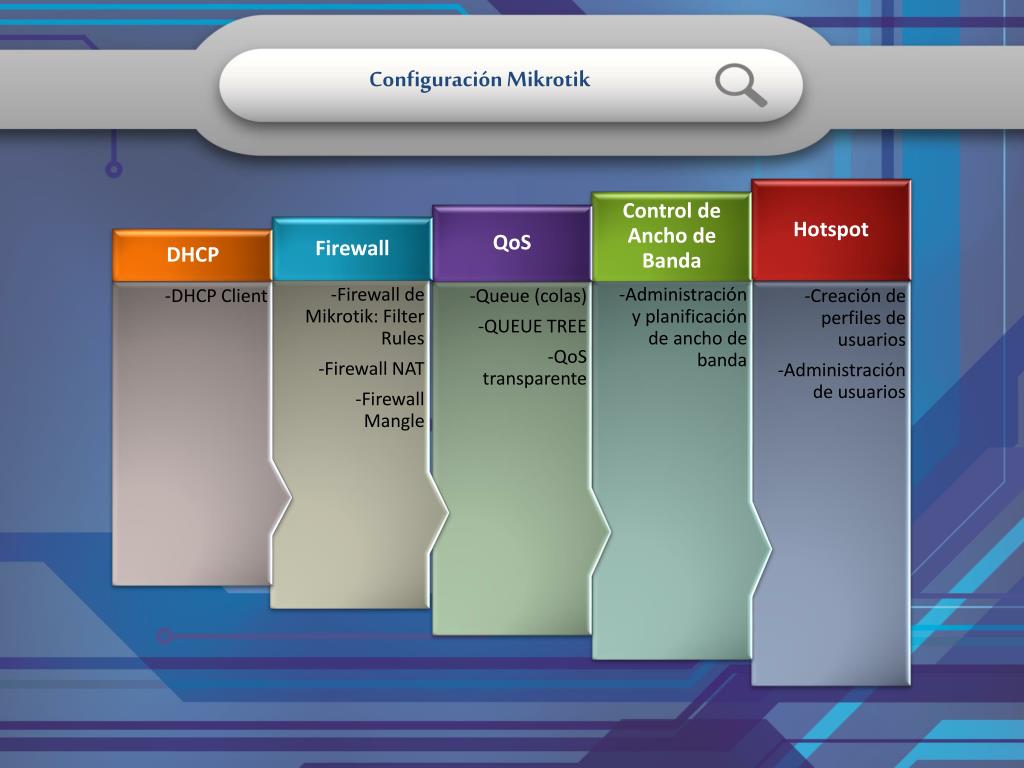 Configuración Mikrotik

DHCP

-DHCP Client

Firewall

-Firewall de Mikrotik: Filter Rules

-Firewall NAT

-Firewall Mangle

QoS

-Queue (colas)

-QUEUE TREE

-QoS transparente

Control de Ancho de Banda

-Administración y planificación de ancho de banda

Hotspot

-Creación de perfiles de usuarios

-Administración de usuarios